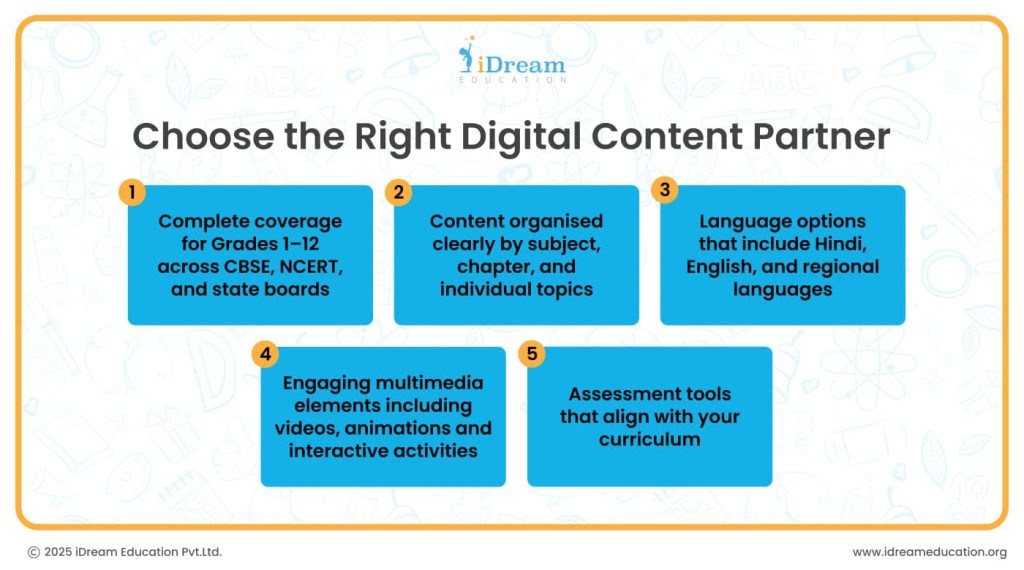 iDream
EDUCATION

Choose the Right Digital Content Partner

1
Complete coverage for Grades 1–12 across CBSE, NCERT, and state boards

2
Content organised clearly by subject, chapter, and individual topics

3
Language options that include Hindi, English, and regional languages

4
Engaging multimedia elements including videos, animations and interactive activities

5
Assessment tools that align with your curriculum

© 2025 iDream Education Pvt.Ltd.

www.idreameducation.org